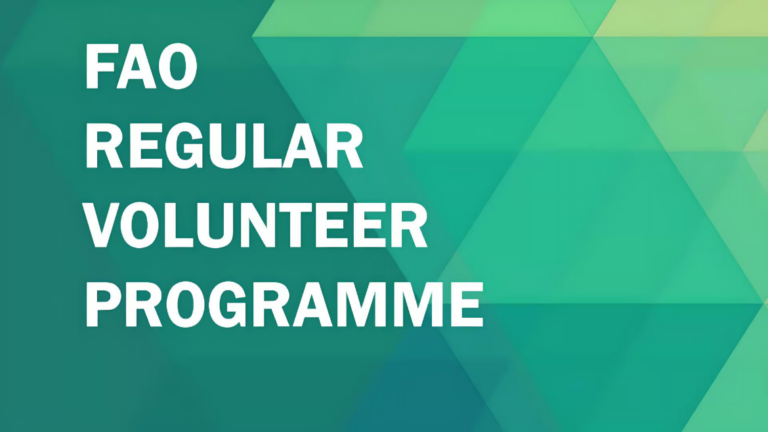 FAO
REGULAR
VOLUNTEER
PROGRAMME